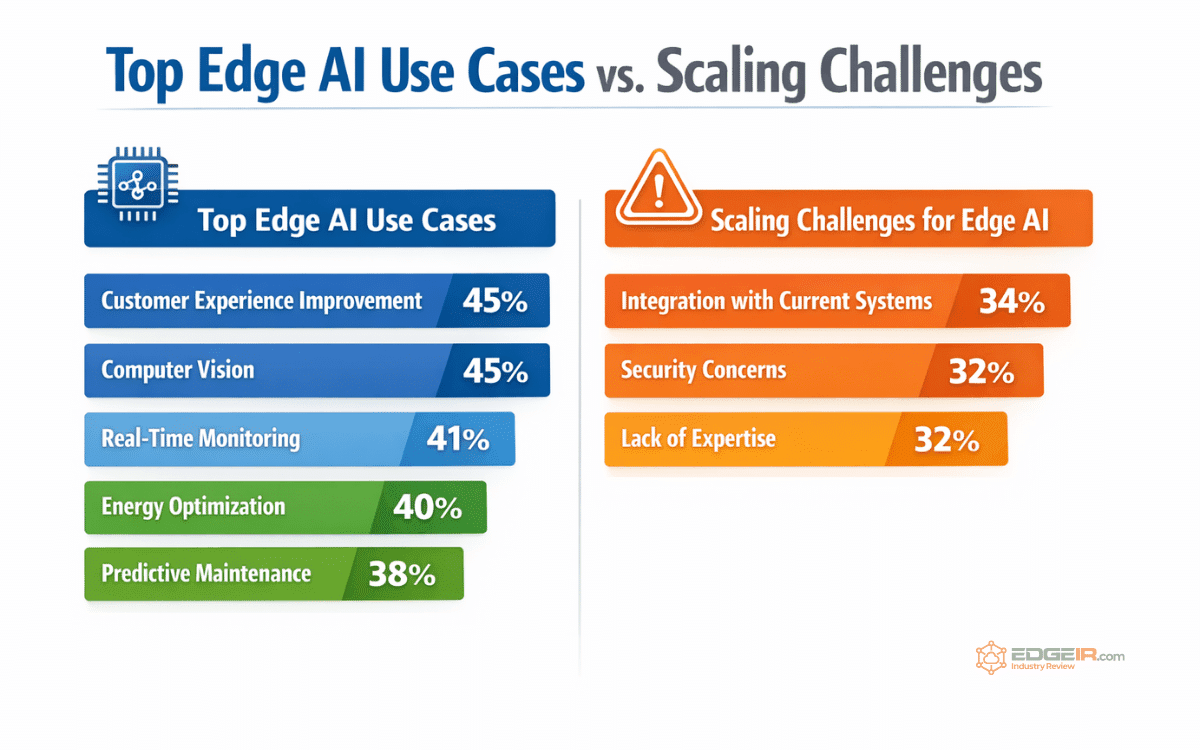 Top Edge AI Use Cases vs. Scaling Challenges

Top Edge AI Use Cases

Customer Experience Improvement 45%

Computer Vision 45%

Real-Time Monitoring 41%

Energy Optimization 40%

Predictive Maintenance 38%

Scaling Challenges for Edge AI

Integration with Current Systems 34%

Security Concerns 32%

Lack of Expertise 32%

EDGEIR.com
Industry Review